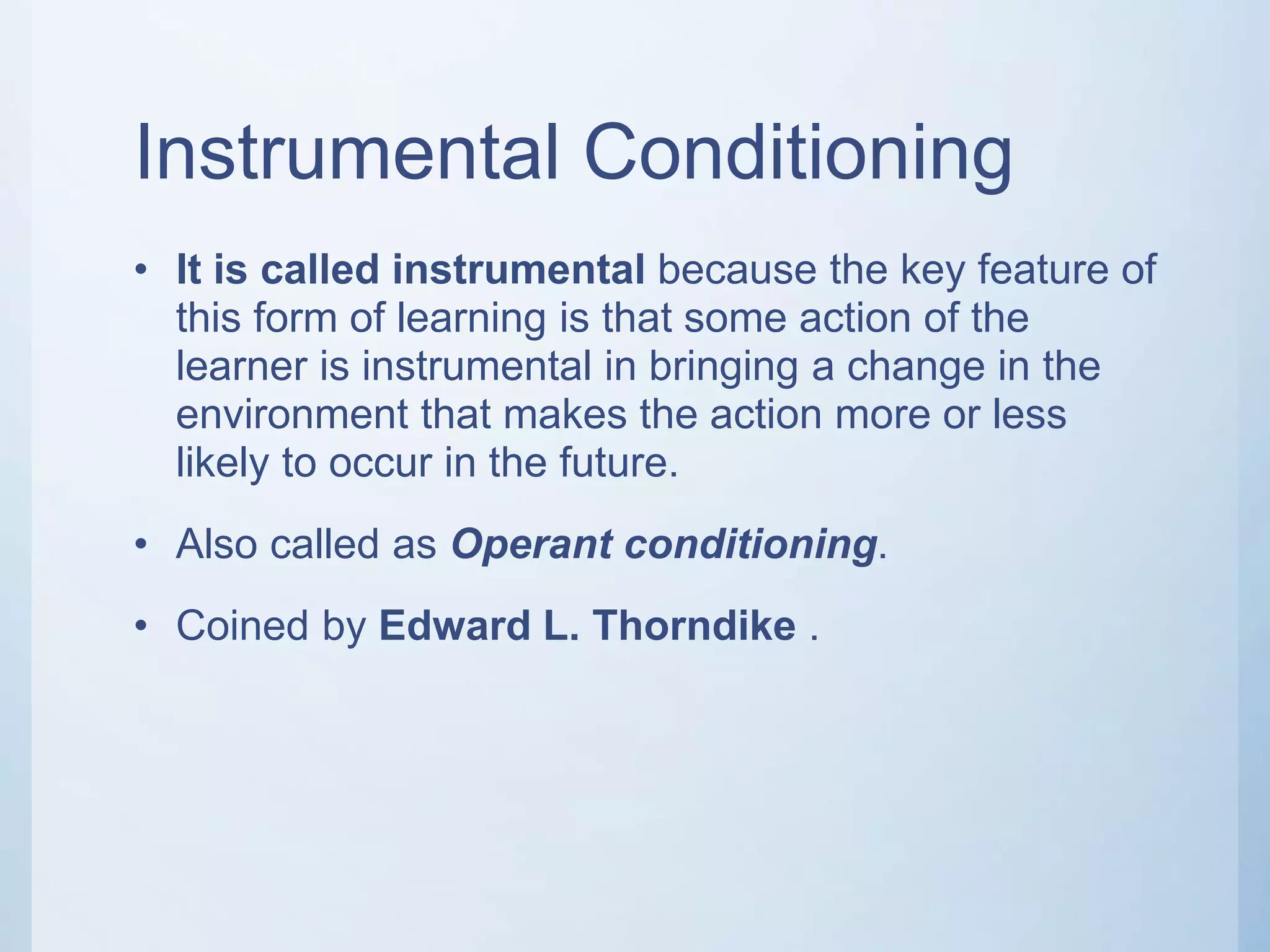 Instrumental Conditioning

• It is called instrumental because the key feature of this form of learning is that some action of the learner is instrumental in bringing a change in the environment that makes the action more or less likely to occur in the future.

• Also called as Operant conditioning.

• Coined by Edward L. Thorndike .